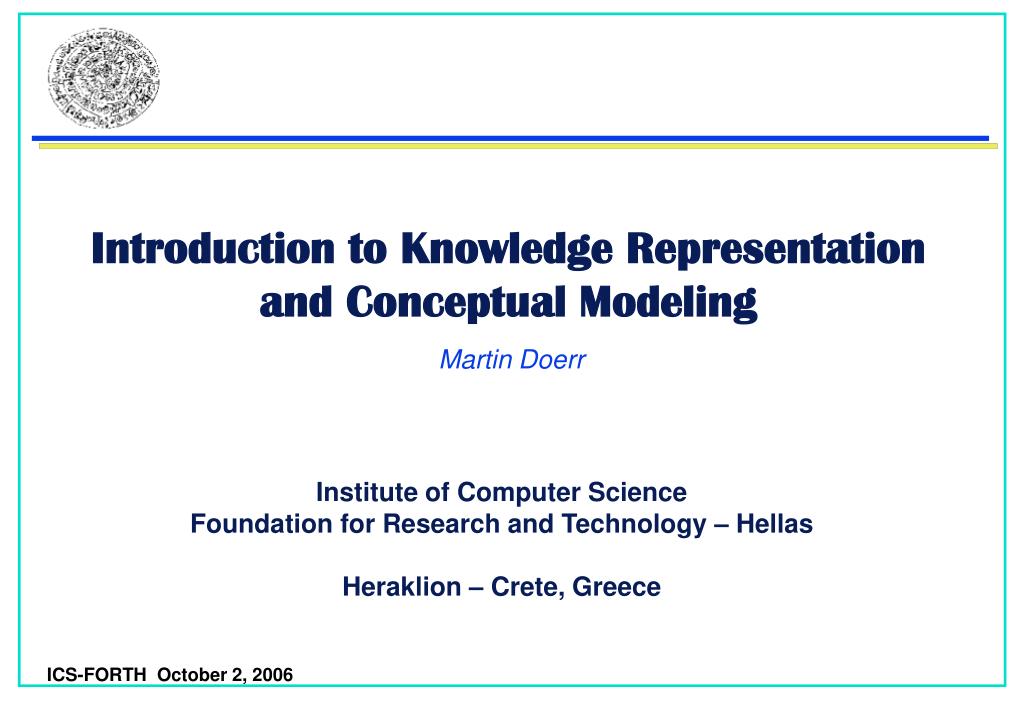 Introduction to Knowledge Representation and Conceptual Modeling

Martin Doerr

Institute of Computer Science
Foundation for Research and Technology – Hellas

Heraklion – Crete, Greece

ICS-FORTH October 2, 2006